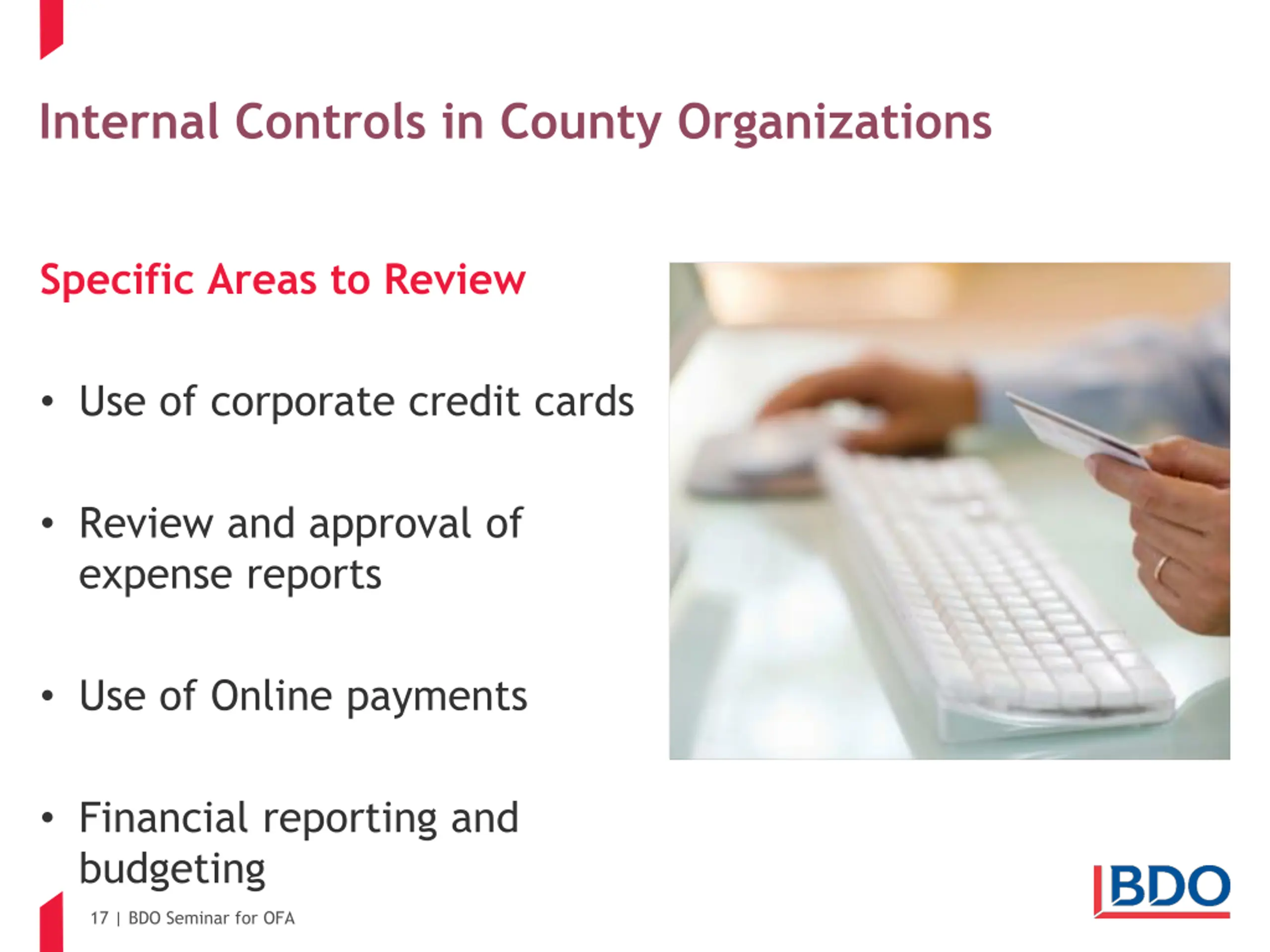 Internal Controls in County Organizations

Specific Areas to Review

• Use of corporate credit cards

• Review and approval of expense reports

• Use of Online payments

• Financial reporting and budgeting

17 | BDO Seminar for OFA

BDO